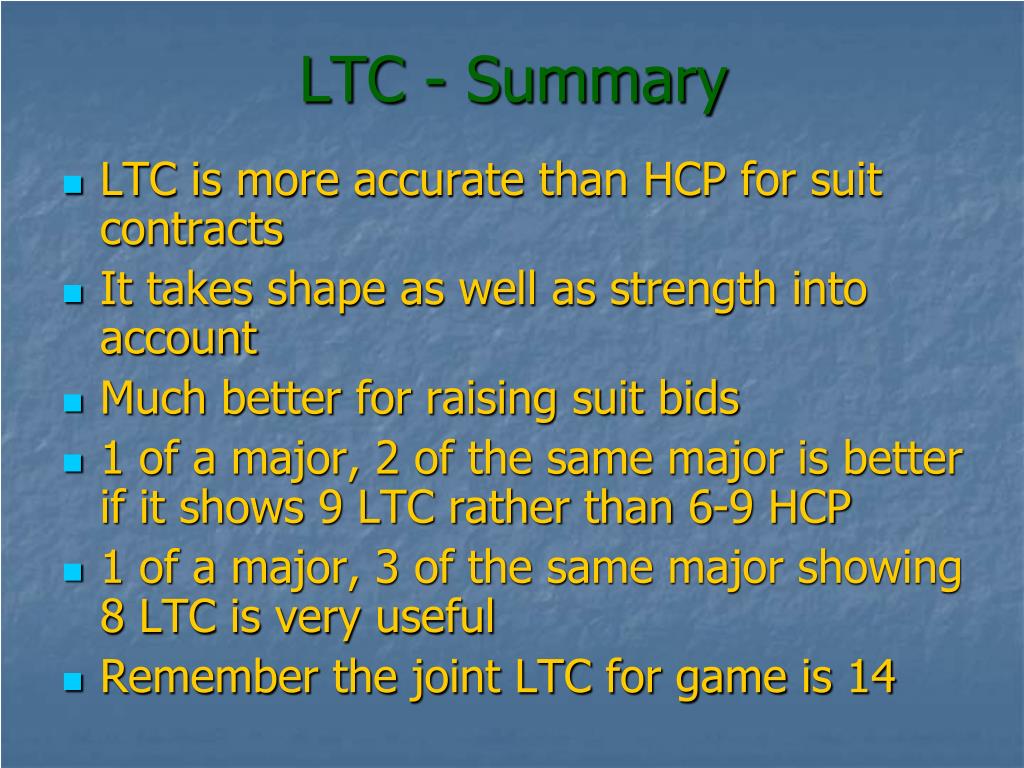 LTC - Summary

- LTC is more accurate than HCP for suit contracts
- It takes shape as well as strength into account
- Much better for raising suit bids
- 1 of a major, 2 of the same major is better if it shows 9 LTC rather than 6-9 HCP
- 1 of a major, 3 of the same major showing 8 LTC is very useful
- Remember the joint LTC for game is 14